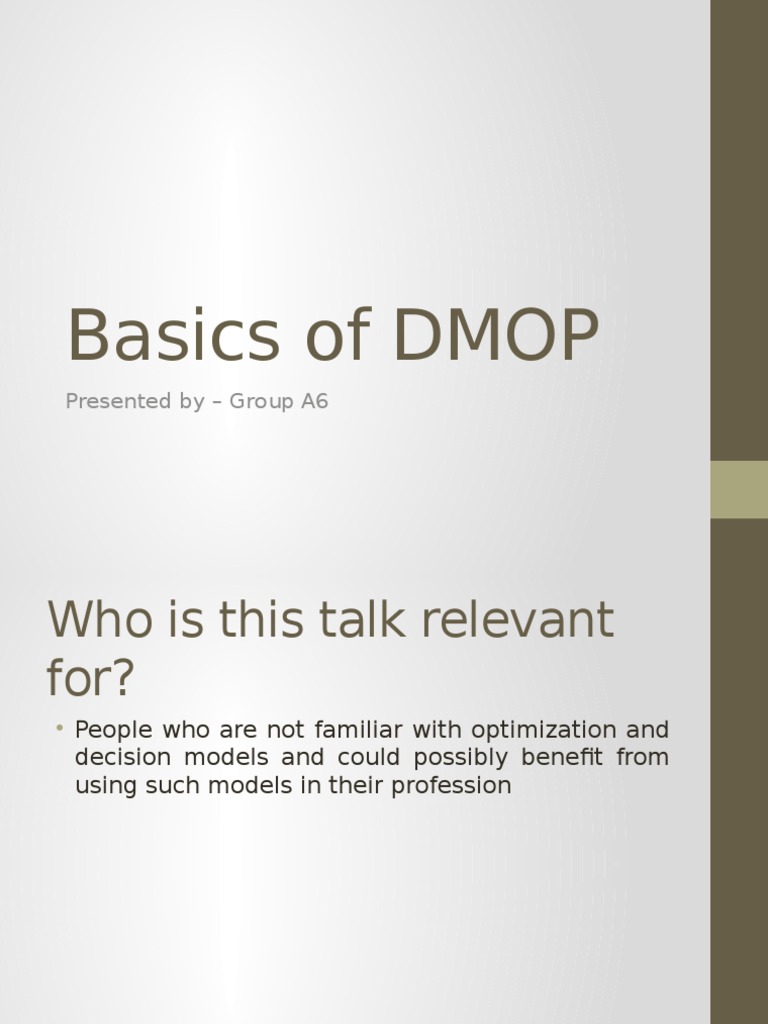 Basics of DMOP

Presented by – Group A6

Who is this talk relevant for?

• People who are not familiar with optimization and decision models and could possibly benefit from using such models in their profession